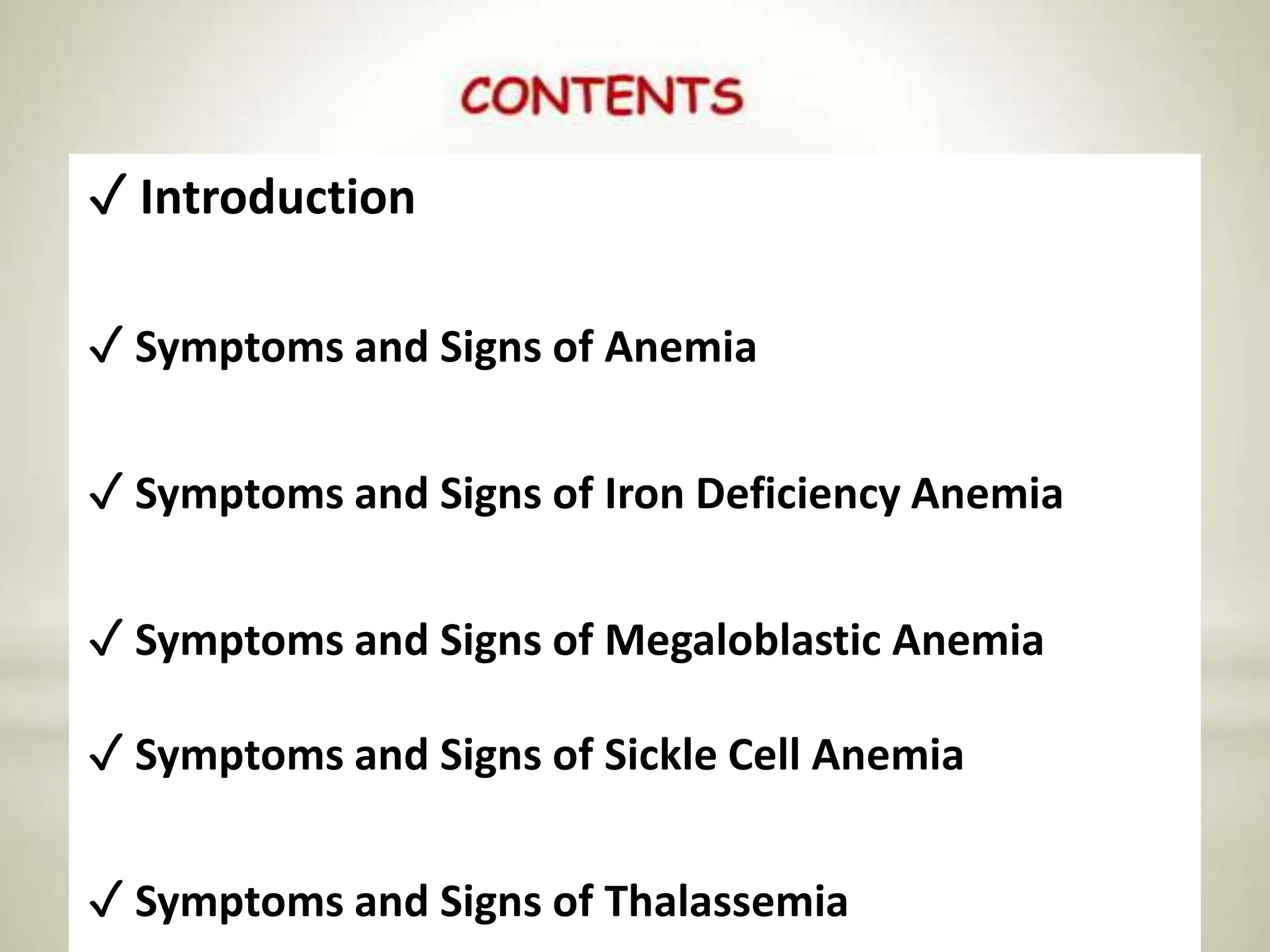 CONTENTS

✓ Introduction

✓ Symptoms and Signs of Anemia

✓ Symptoms and Signs of Iron Deficiency Anemia

✓ Symptoms and Signs of Megaloblastic Anemia

✓ Symptoms and Signs of Sickle Cell Anemia

✓ Symptoms and Signs of Thalassemia